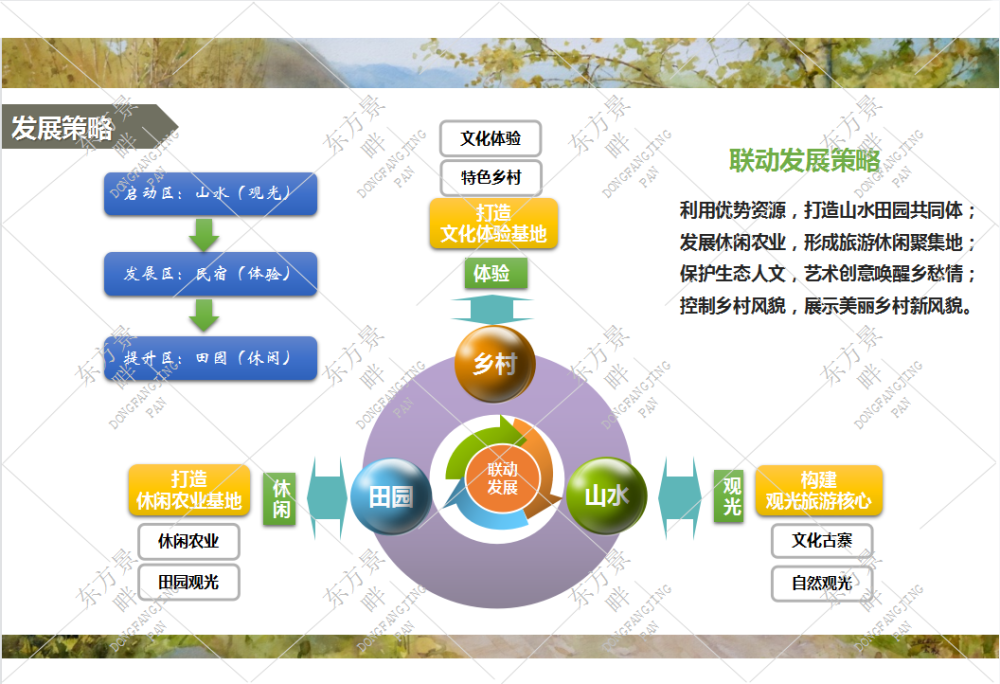 发展策略

启动区：山水（观光）

发展区：民宿（体验）

提升区：田园（休闲）

文化体验

特色乡村

打造
文化体验基地

体验

乡村

联动发展

田园

山水

打造
休闲农业基地

休闲

休闲农业

田园观光

观光

构建
观光旅游核心

文化古寨

自然观光

联动发展策略

利用优势资源，打造山水田园共同体；
发展休闲农业，形成旅游休闲聚集地；
保护生态人文，艺术创意唤醒乡愁情；
控制乡村风貌，展示美丽乡村新风貌。

东方景畔 DONGFANGJING PAN